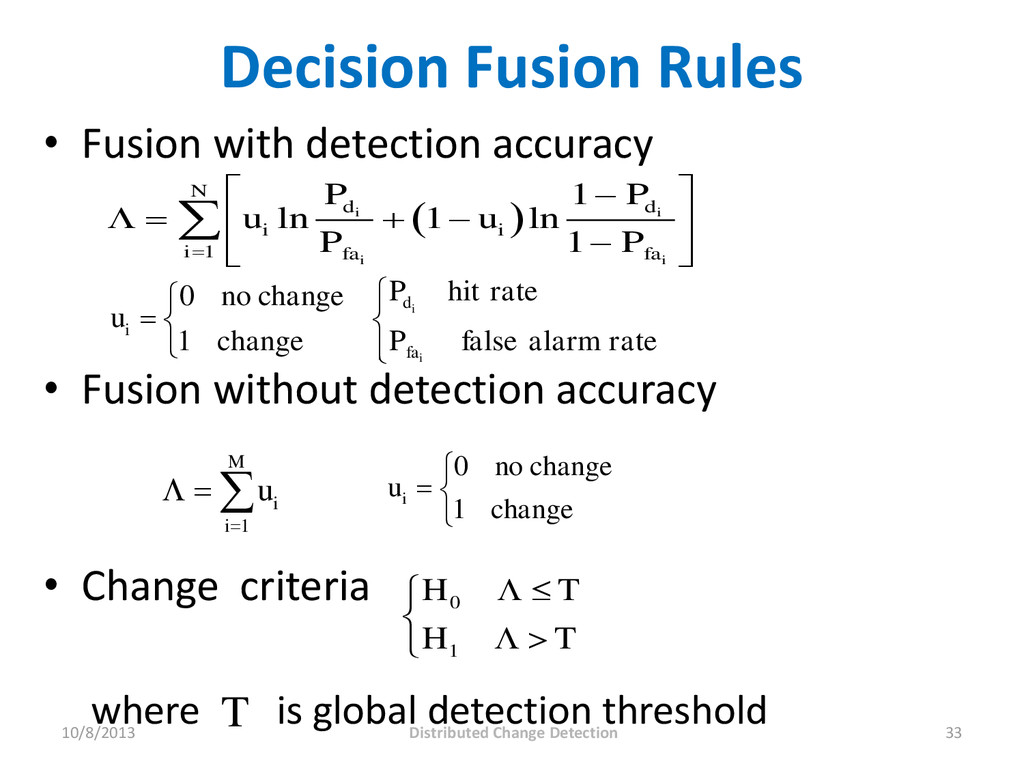 Decision Fusion Rules

• Fusion with detection accuracy

$\Lambda = \sum_{i=1}^{N} \left[ u_i \ln \frac{P_{d_i}}{P_{fa_i}} + (1 - u_i) \ln \frac{1 - P_{d_i}}{1 - P_{fa_i}} \right]$

$u_i = \begin{cases} 0 & \text{no change} \\ 1 & \text{change} \end{cases}$ $\begin{cases} P_{d_i} & \text{hit rate} \\ P_{fa_i} & \text{false alarm rate} \end{cases}$

• Fusion without detection accuracy

$\Lambda = \sum_{i=1}^{M} u_i$ $u_i = \begin{cases} 0 & \text{no change} \\ 1 & \text{change} \end{cases}$

• Change criteria $\begin{cases} H_0 & \Lambda \le T \\ H_1 & \Lambda > T \end{cases}$

where $T$ is global detection threshold

10/8/2013 Distributed Change Detection 33